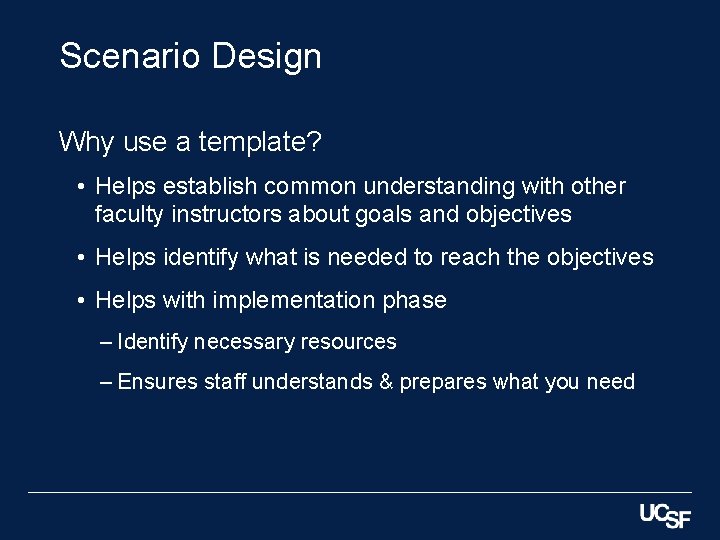 Scenario Design

Why use a template?

• Helps establish common understanding with other faculty instructors about goals and objectives

• Helps identify what is needed to reach the objectives

• Helps with implementation phase

– Identify necessary resources

– Ensures staff understands & prepares what you need

UCSF